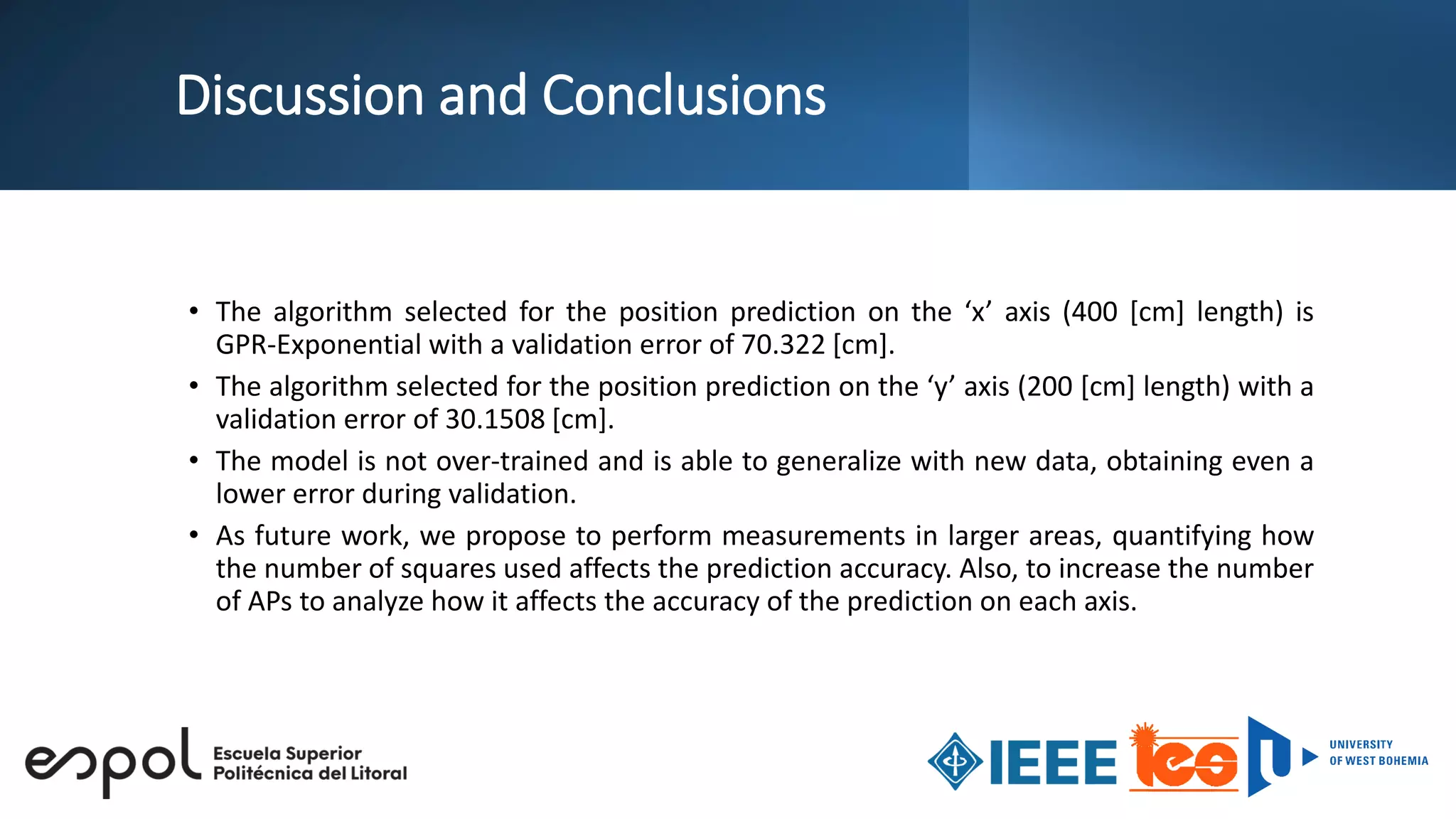 Discussion and Conclusions

• The algorithm selected for the position prediction on the ‘x’ axis (400 [cm] length) is GPR-Exponential with a validation error of 70.322 [cm].

• The algorithm selected for the position prediction on the ‘y’ axis (200 [cm] length) with a validation error of 30.1508 [cm].

• The model is not over-trained and is able to generalize with new data, obtaining even a lower error during validation.

• As future work, we propose to perform measurements in larger areas, quantifying how the number of squares used affects the prediction accuracy. Also, to increase the number of APs to analyze how it affects the accuracy of the prediction on each axis.

espol Escuela Superior Politécnica del Litoral

IEEE ies

UNIVERSITY OF WEST BOHEMIA